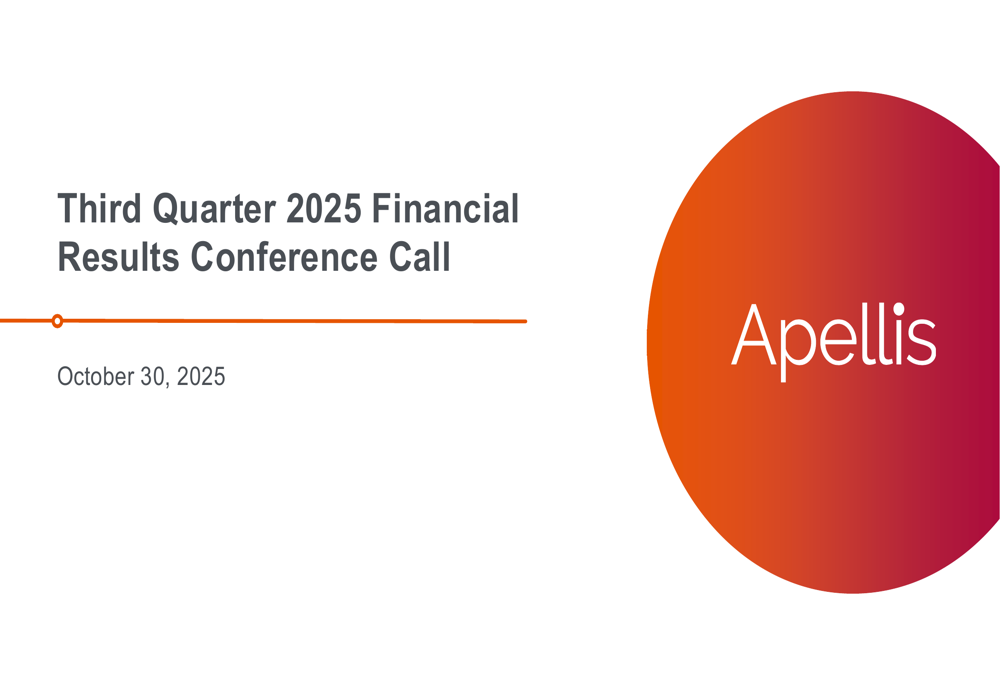 Third Quarter 2025 Financial Results Conference Call

October 30, 2025

Apellis